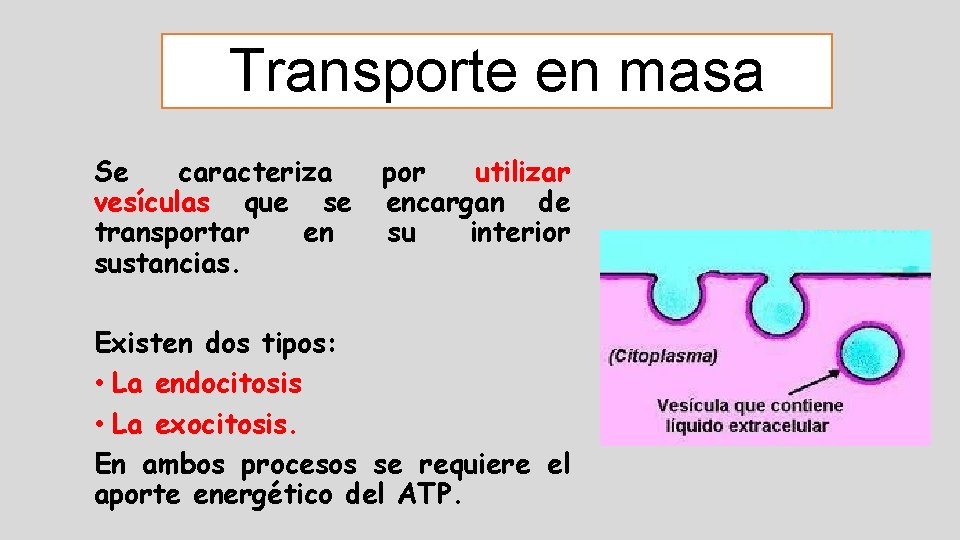 Transporte en masa

Se caracteriza por utilizar vesículas que se encargan de transportar en su interior sustancias.

Existen dos tipos:
• La endocitosis
• La exocitosis.
En ambos procesos se requiere el aporte energético del ATP.

(Citoplasma)

Vesícula que contiene líquido extracelular